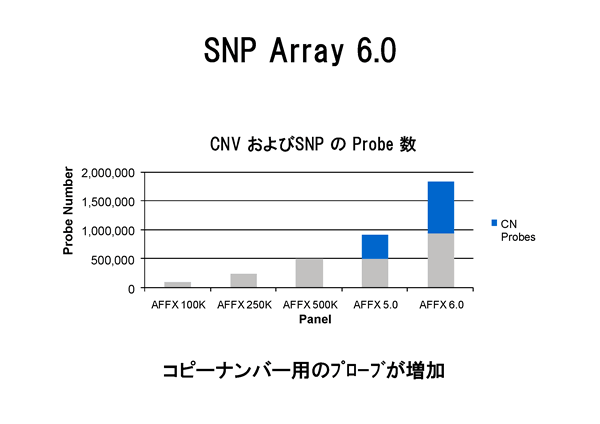 SNP Array 6.0

CNV およびSNP の Probe 数

Probe Number

2,000,000
1,500,000
1,000,000
500,000
0

CN Probes

AFFX 100K
AFFX 250K
AFFX 500K
AFFX 5.0
AFFX 6.0

Panel

コピーナンバー用のプローブが増加